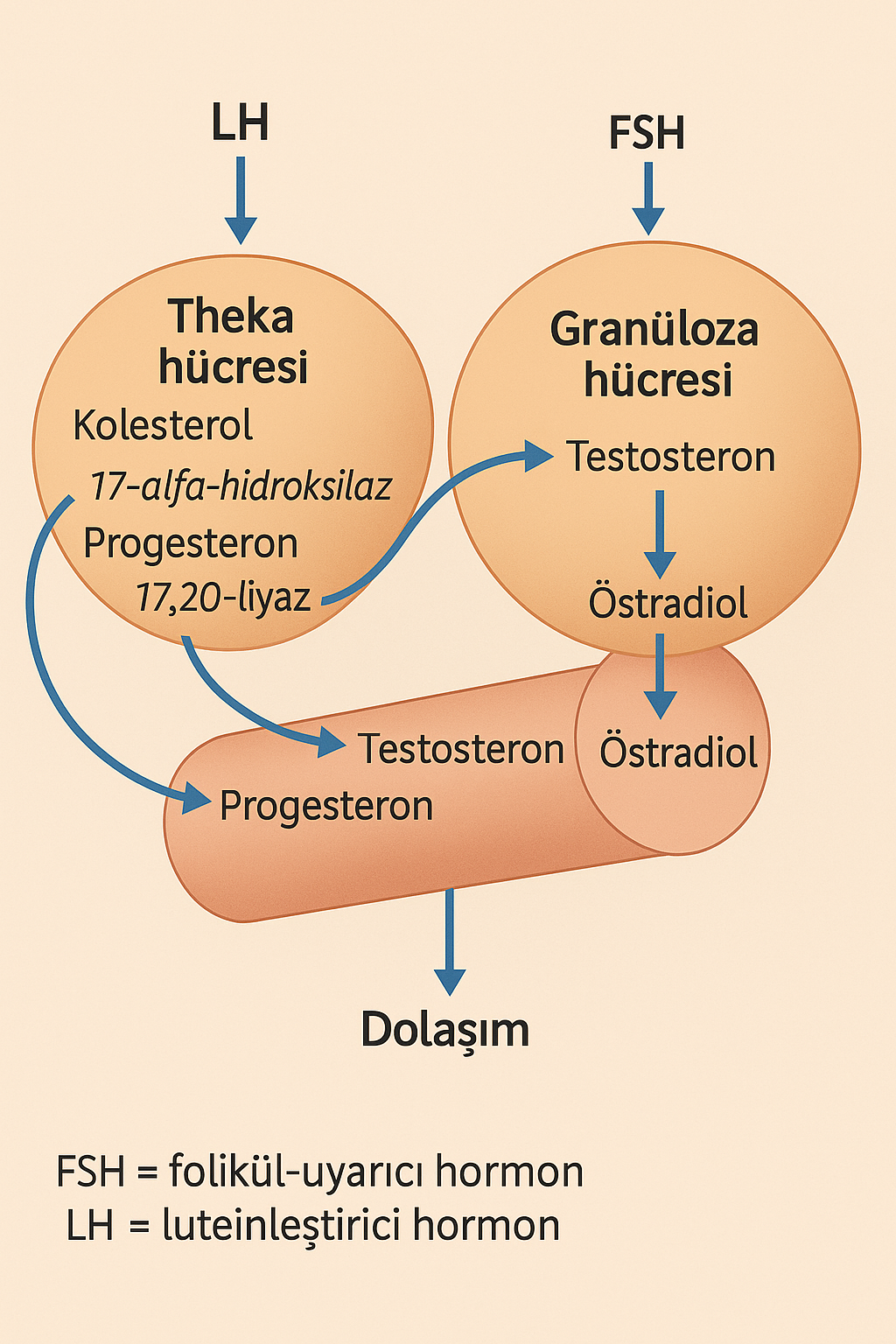 LH

FSH

Theka hücresi

Kolesterol

17-alfa-hidroksilaz

Progesteron

17,20-liyaz

Granüloza hücresi

Testosteron

Östradiol

Testosteron

Östradiol

Progesteron

Dolaşım

FSH = folikül-uyarıcı hormon
LH = luteinleştirici hormon